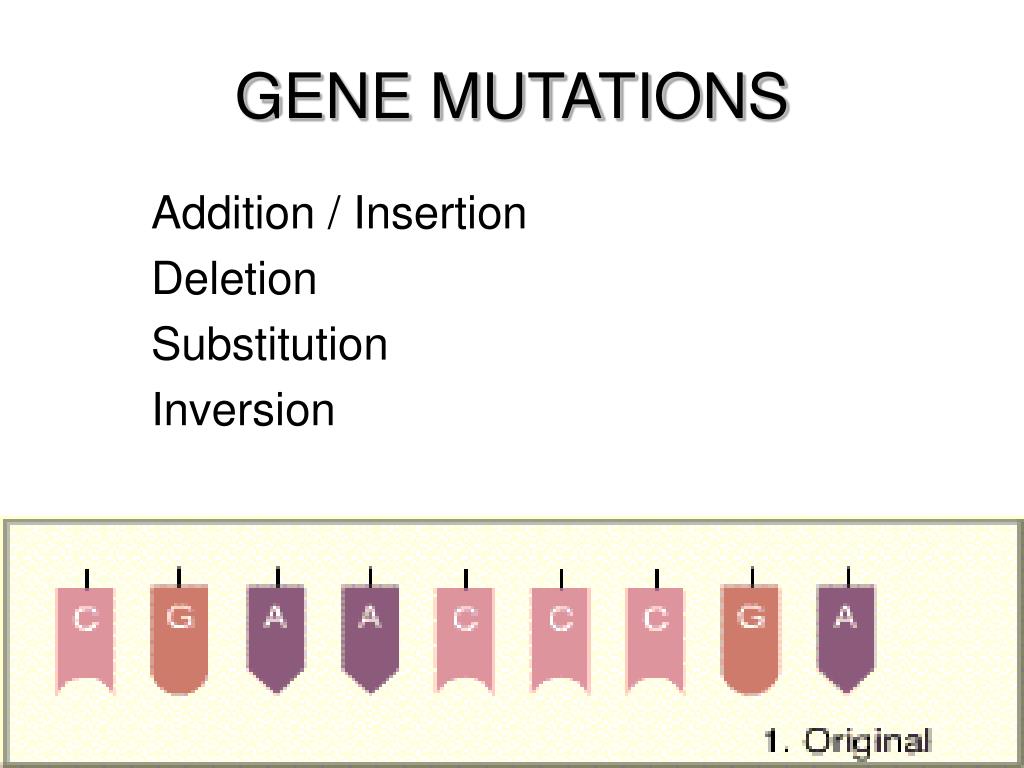 GENE MUTATIONS

Addition / Insertion
Deletion
Substitution
Inversion

C G A A C C C G A

1. Original